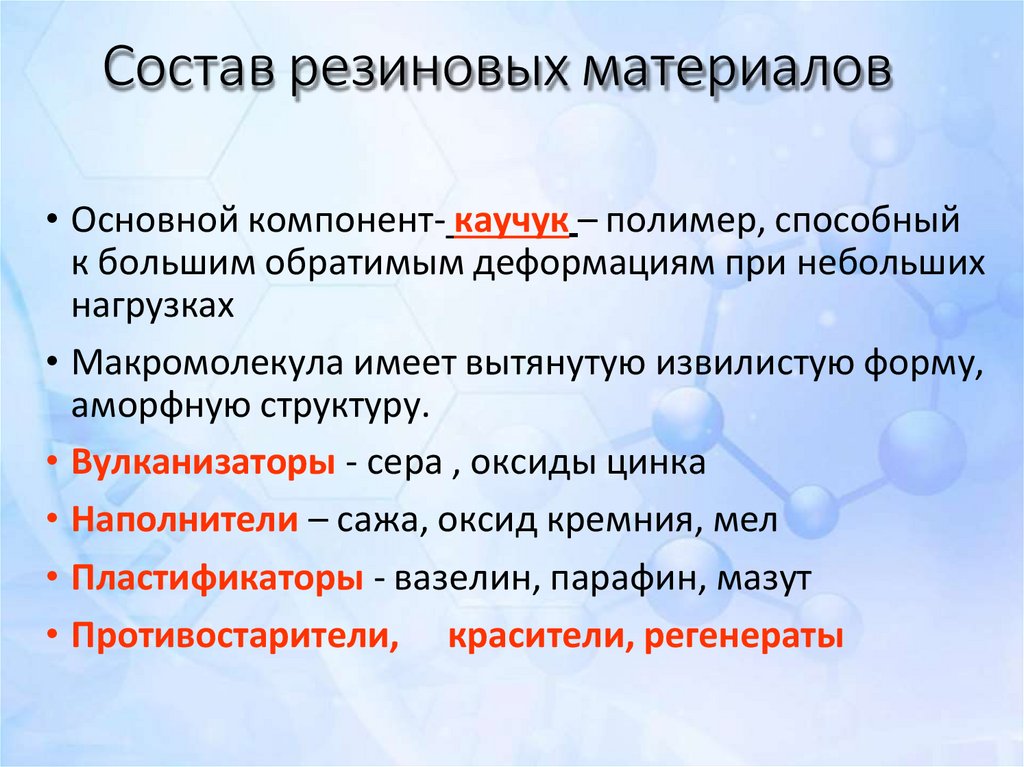 Состав резиновых материалов

• Основной компонент- каучук – полимер, способный к большим обратимым деформациям при небольших нагрузках

• Макромолекула имеет вытянутую извилистую форму, аморфную структуру.

• Вулканизаторы - сера , оксиды цинка

• Наполнители – сажа, оксид кремния, мел

• Пластификаторы - вазелин, парафин, мазут

• Противостарители, красители, регенераты